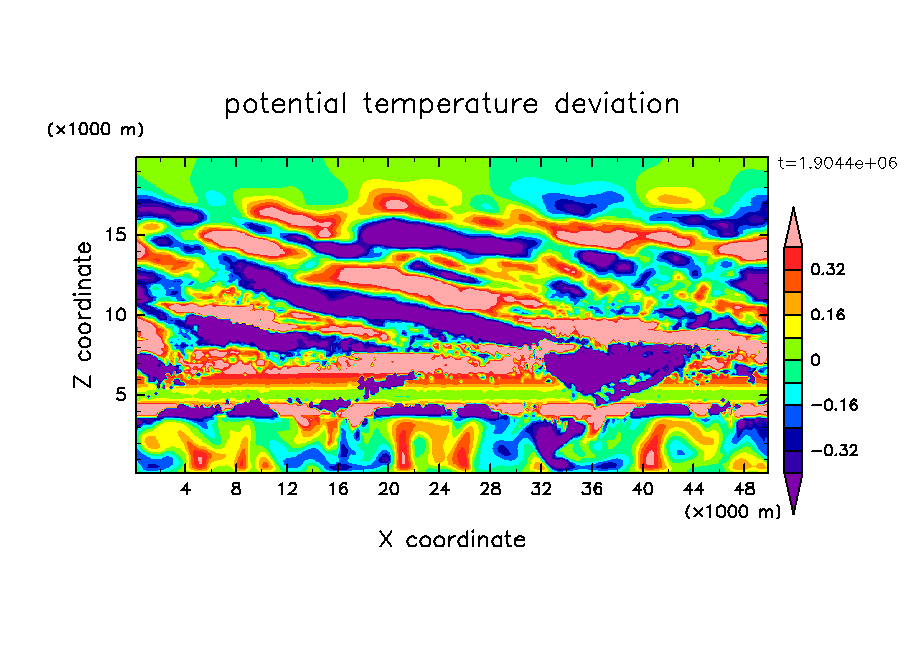 potential temperature deviation

(×1000 m)

t=1.9044e+06

Z coordinate

15
10
5

0.32
0.16
0
−0.16
−0.32

4 8 12 16 20 24 28 32 36 40 44 48

(×1000 m)

X coordinate